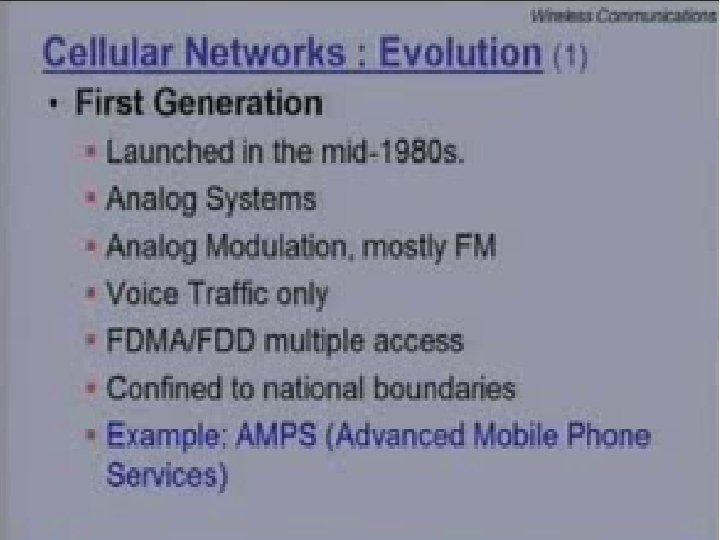 Wireless Communications

Cellular Networks : Evolution (1)

• First Generation
  ▪ Launched in the mid-1980s.
  ▪ Analog Systems
  ▪ Analog Modulation, mostly FM
  ▪ Voice Traffic only
  ▪ FDMA/FDD multiple access
  ▪ Confined to national boundaries
  ▪ Example: AMPS (Advanced Mobile Phone Services)